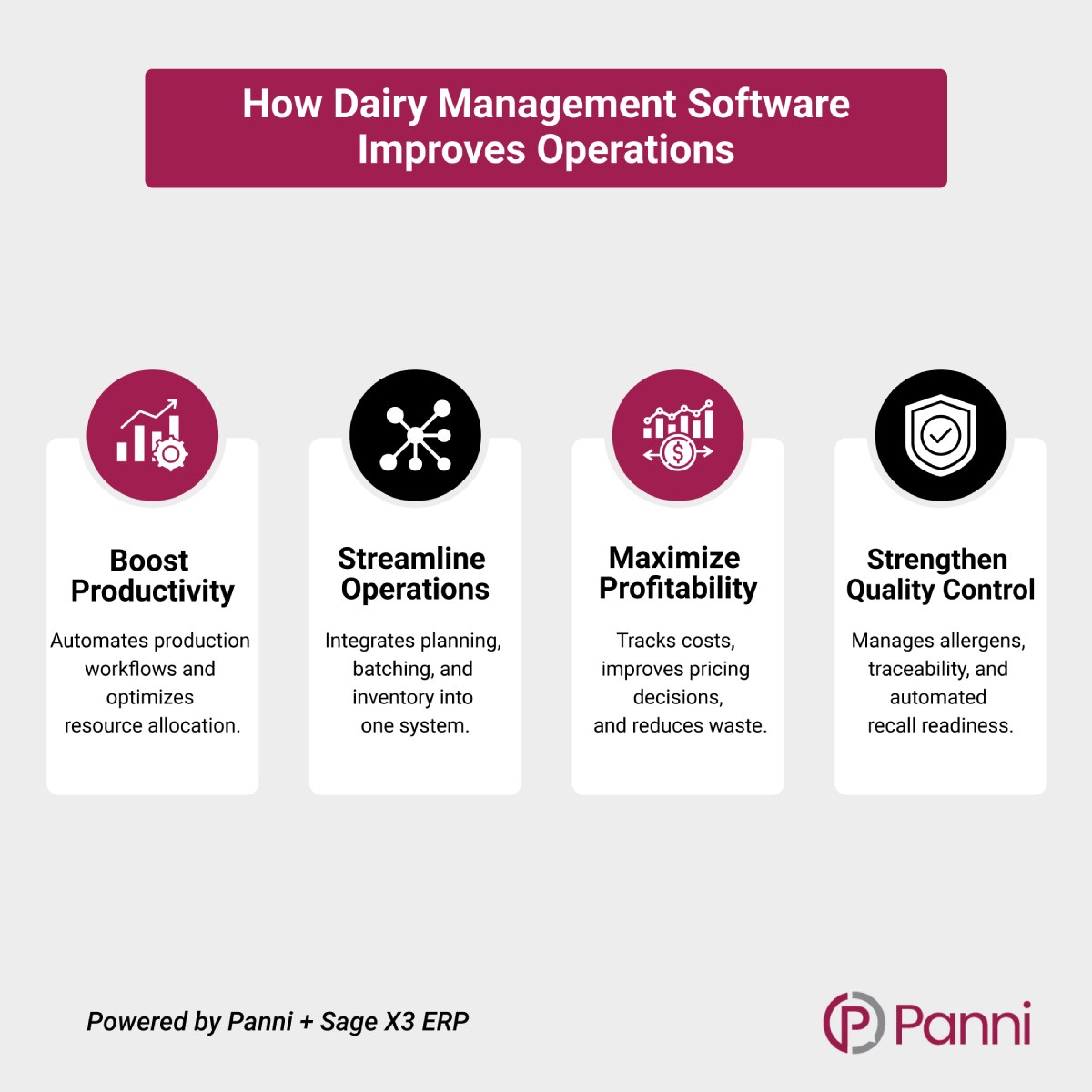 How Dairy Management Software Improves Operations

Boost Productivity

Automates production workflows and optimizes resource allocation.

Streamline Operations

Integrates planning, batching, and inventory into one system.

Maximize Profitability

Tracks costs, improves pricing decisions, and reduces waste.

Strengthen Quality Control

Manages allergens, traceability, and automated recall readiness.

Powered by Panni + Sage X3 ERP

Panni